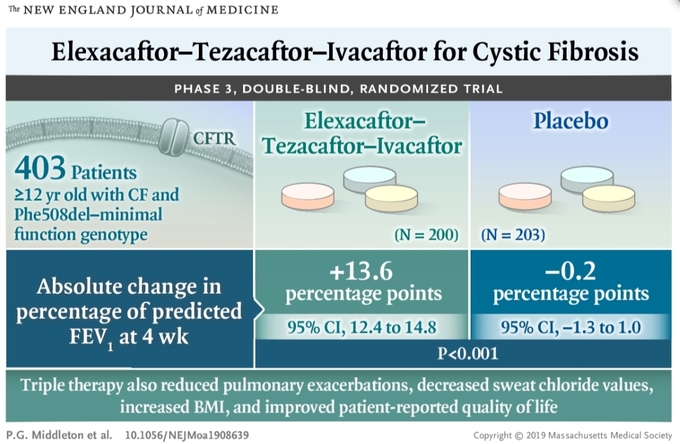 The NEW ENGLAND JOURNAL of MEDICINE

Elexacaftor–Tezacaftor–Ivacaftor for Cystic Fibrosis

PHASE 3, DOUBLE-BLIND, RANDOMIZED TRIAL

CFTR

403 Patients
≥12 yr old with CF and Phe508del–minimal function genotype

Elexacaftor–Tezacaftor–Ivacaftor

(N = 200)

Placebo

(N = 203)

Absolute change in percentage of predicted $FEV_1$ at 4 wk

+13.6
percentage points

95% CI, 12.4 to 14.8

−0.2
percentage points

95% CI, −1.3 to 1.0

P<0.001

Triple therapy also reduced pulmonary exacerbations, decreased sweat chloride values, increased BMI, and improved patient-reported quality of life

P.G. Middleton et al. 10.1056/NEJMoa1908639

Copyright © 2019 Massachusetts Medical Society